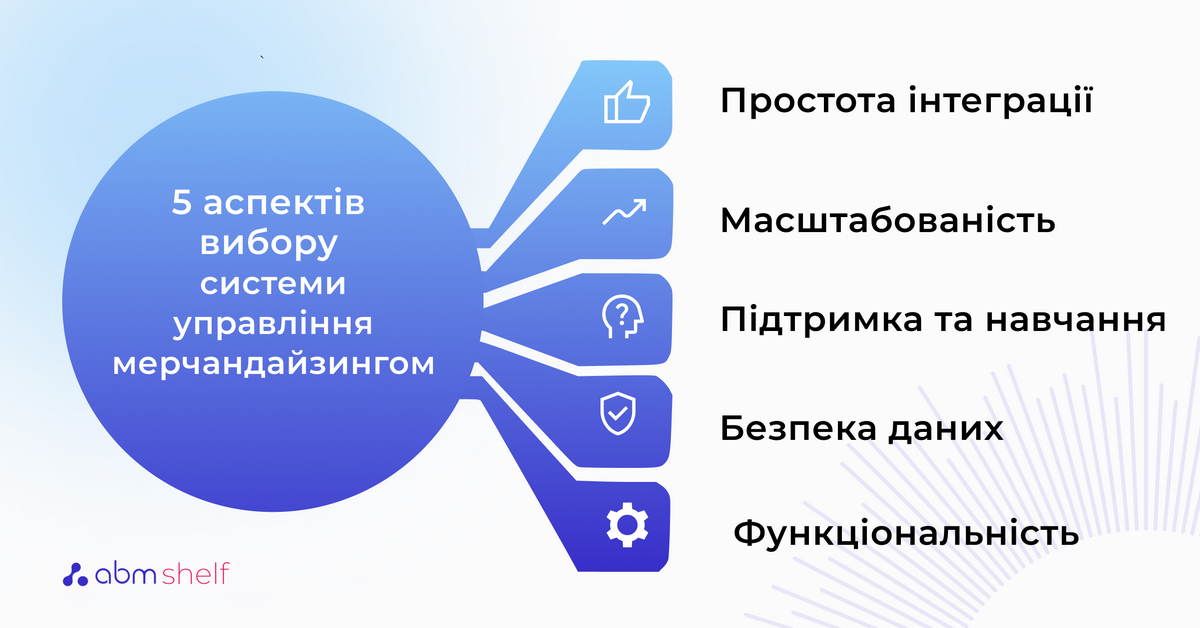 5 аспектів вибору системи управління мерчандайзингом

Простота інтеграції

Масштабованість

Підтримка та навчання

Безпека даних

Функціональність

abm shelf